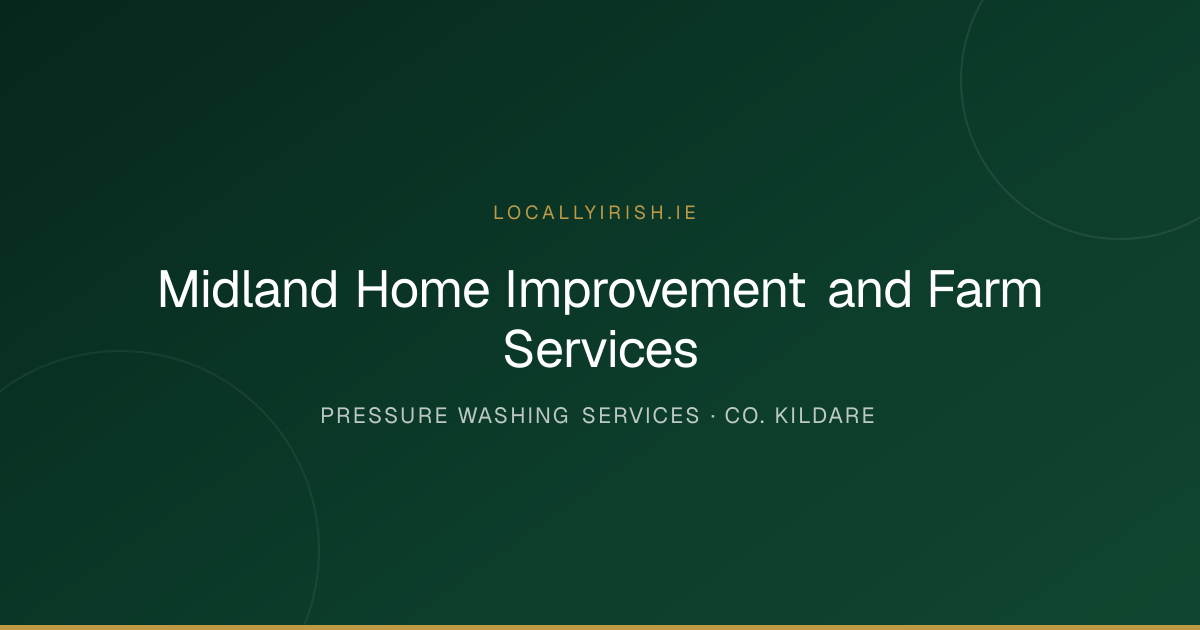 LOCALLYIRISH.IE

Midland Home Improvement and Farm Services

PRESSURE WASHING SERVICES · CO. KILDARE